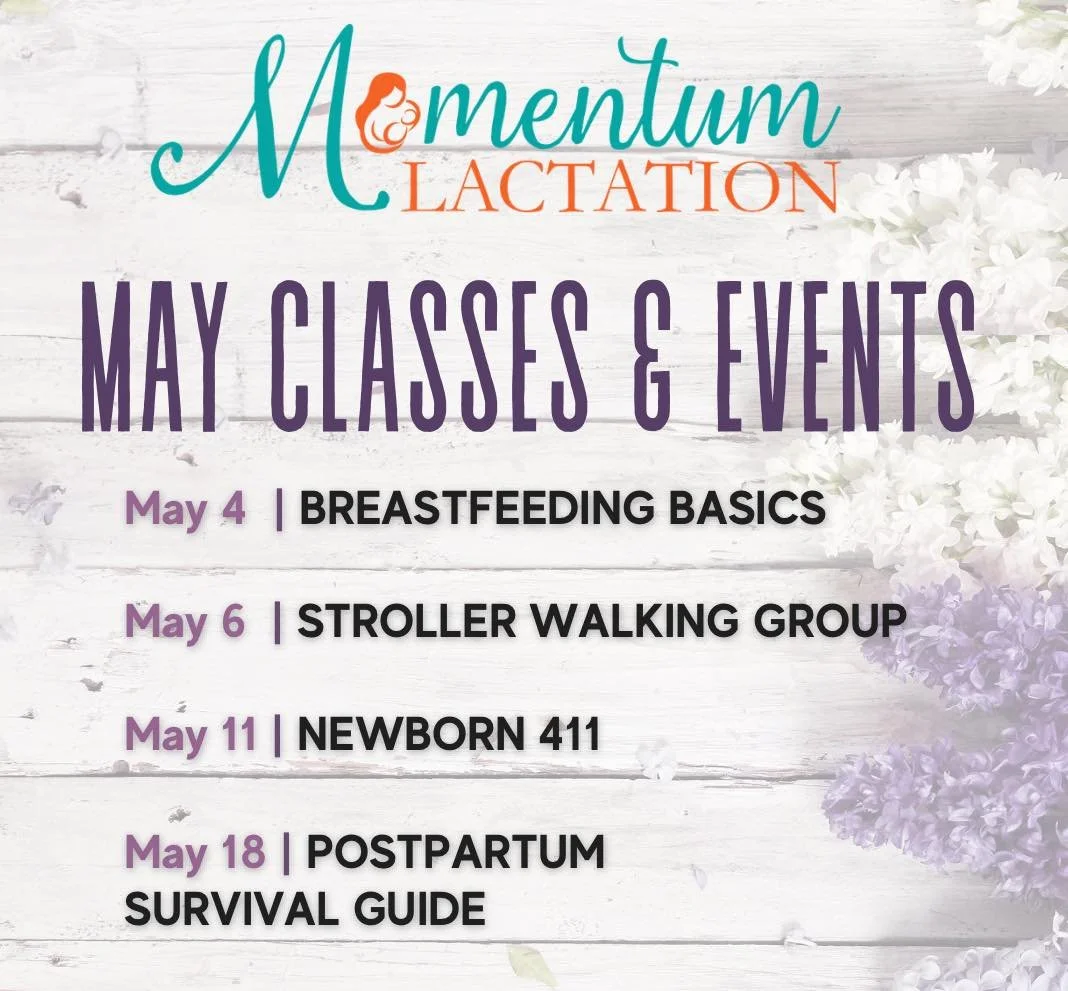 Momentum LACTATION

MAY CLASSES & EVENTS

May 4 | BREASTFEEDING BASICS

May 6 | STROLLER WALKING GROUP

May 11 | NEWBORN 411

May 18 | POSTPARTUM SURVIVAL GUIDE